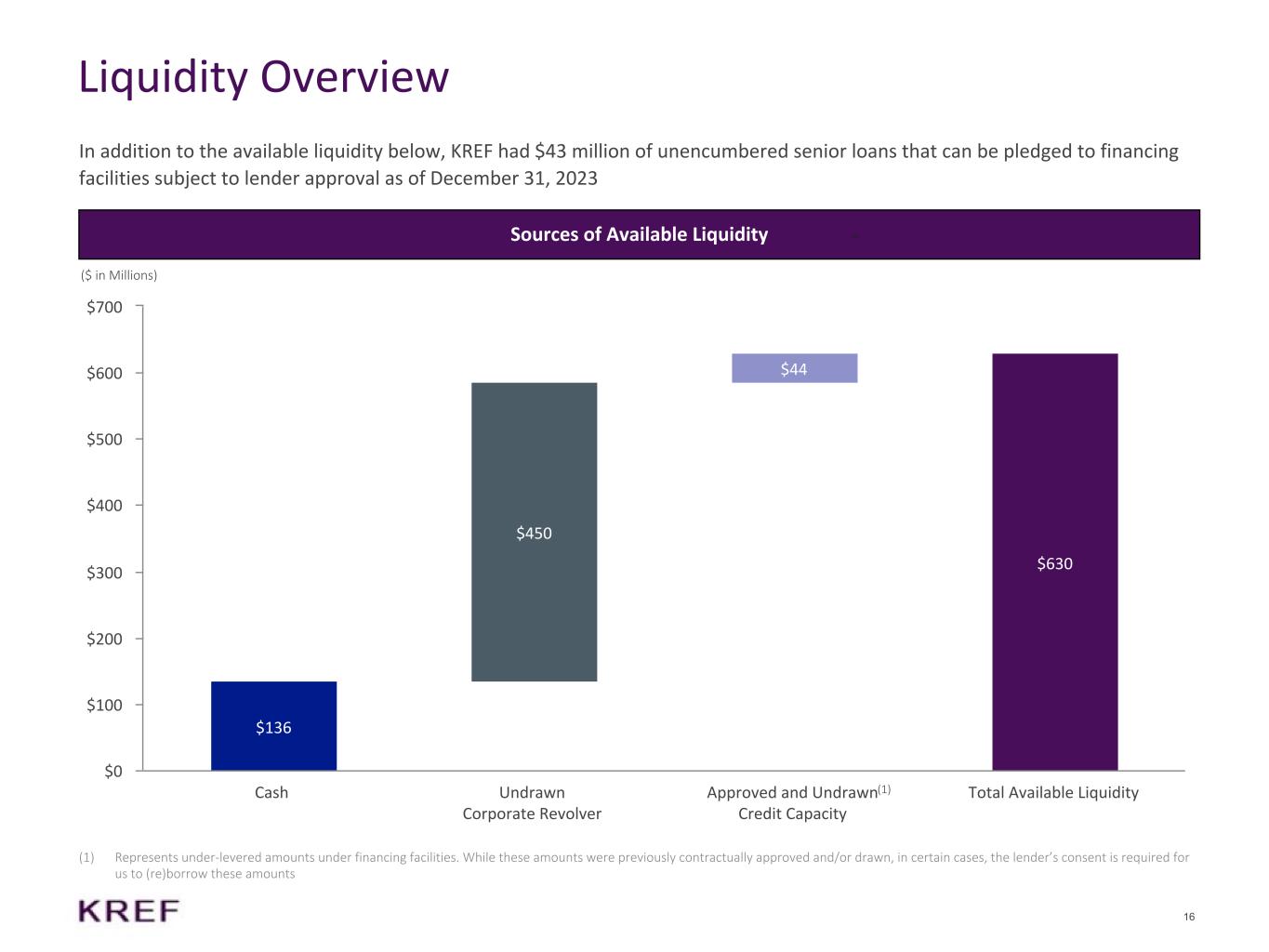 Liquidity Overview

In addition to the available liquidity below, KREF had $43 million of unencumbered senior loans that can be pledged to financing facilities subject to lender approval as of December 31, 2023

Sources of Available Liquidity

($ in Millions)

$700
$600
$500
$400
$300
$200
$100
$0

$136
$450
$44
$630

Cash
Undrawn Corporate Revolver
Approved and Undrawn$^{(1)}$ Credit Capacity
Total Available Liquidity

(1) Represents under-levered amounts under financing facilities. While these amounts were previously contractually approved and/or drawn, in certain cases, the lender's consent is required for us to (re)borrow these amounts

KREF

16